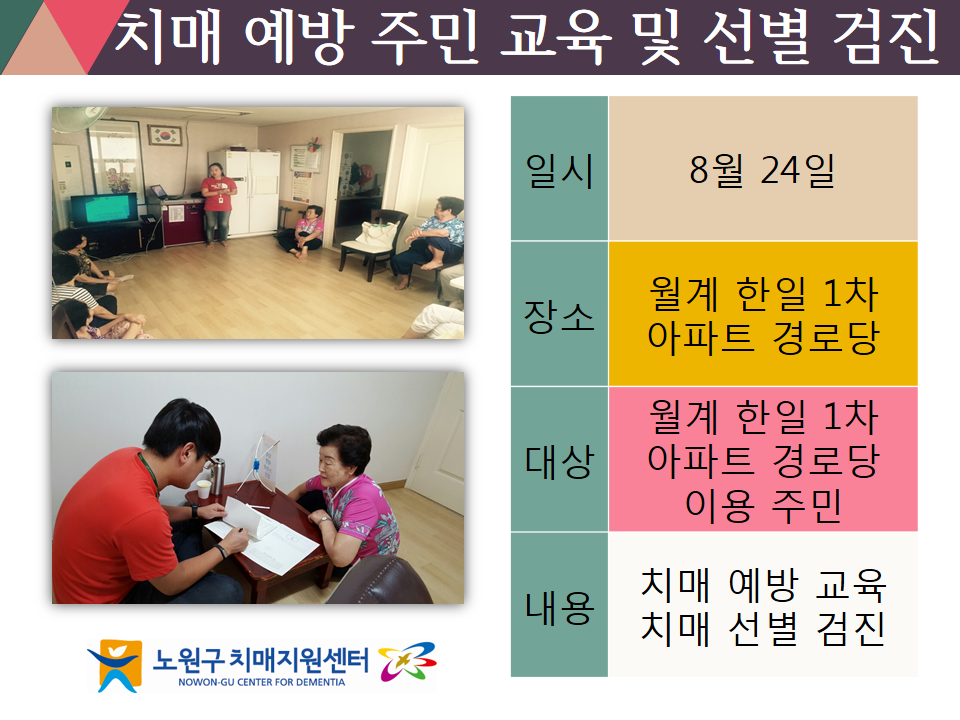 치매 예방 주민 교육 및 선별 검진

| 일시 | 8월 24일 |
|---|---|
| 장소 | 월계 한일 1차 아파트 경로당 |
| 대상 | 월계 한일 1차 아파트 경로당 이용 주민 |
| 내용 | 치매 예방 교육 치매 선별 검진 |

노원구 치매지원센터
NOWON-GU CENTER FOR DEMENTIA